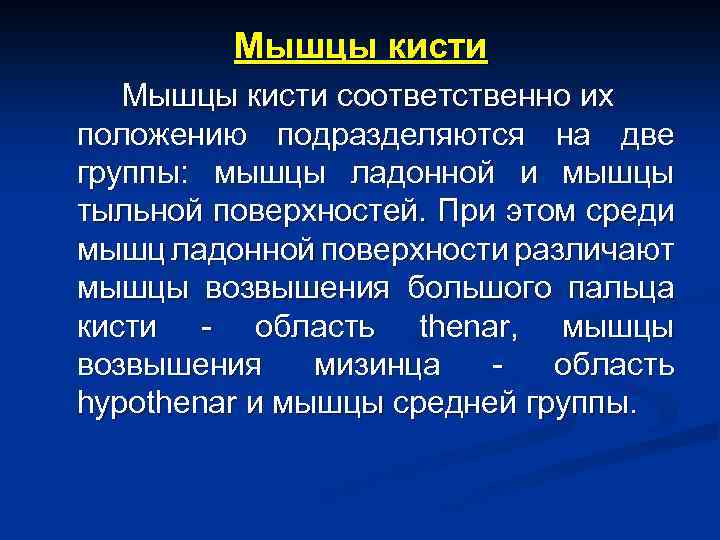 Мышцы кисти

Мышцы кисти соответственно их положению подразделяются на две группы: мышцы ладонной и мышцы тыльной поверхностей. При этом среди мышц ладонной поверхности различают мышцы возвышения большого пальца кисти - область thenar, мышцы возвышения мизинца - область hypothenar и мышцы средней группы.